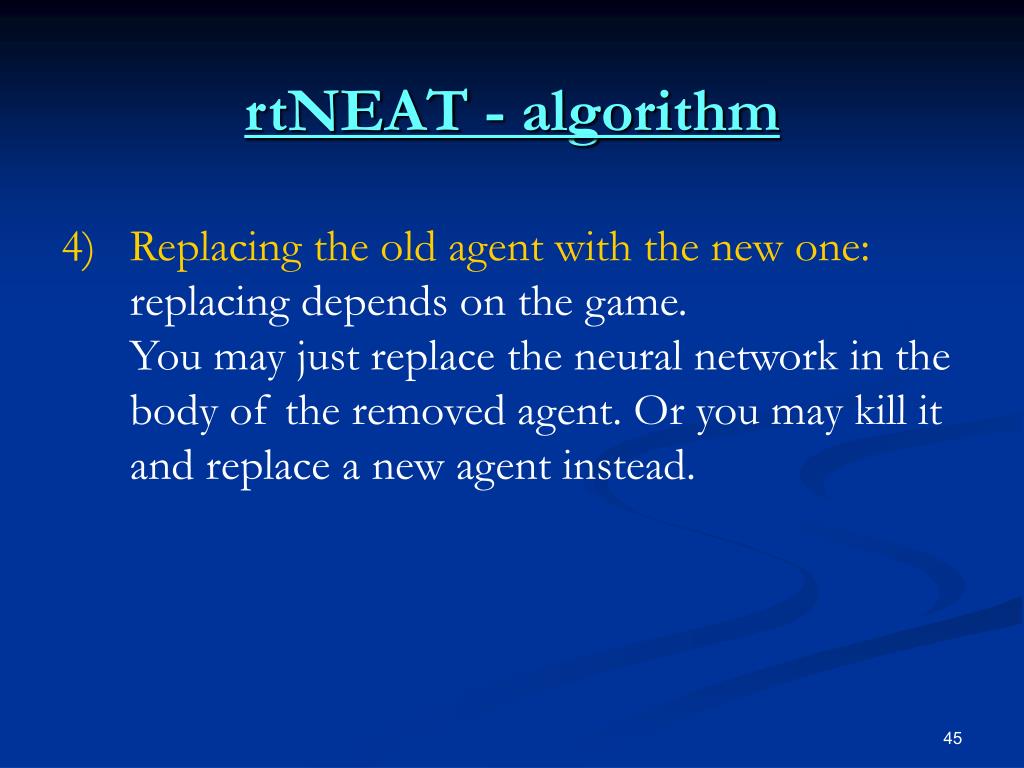 rtNEAT - algorithm

4) Replacing the old agent with the new one: replacing depends on the game.
You may just replace the neural network in the body of the removed agent. Or you may kill it and replace a new agent instead.

45